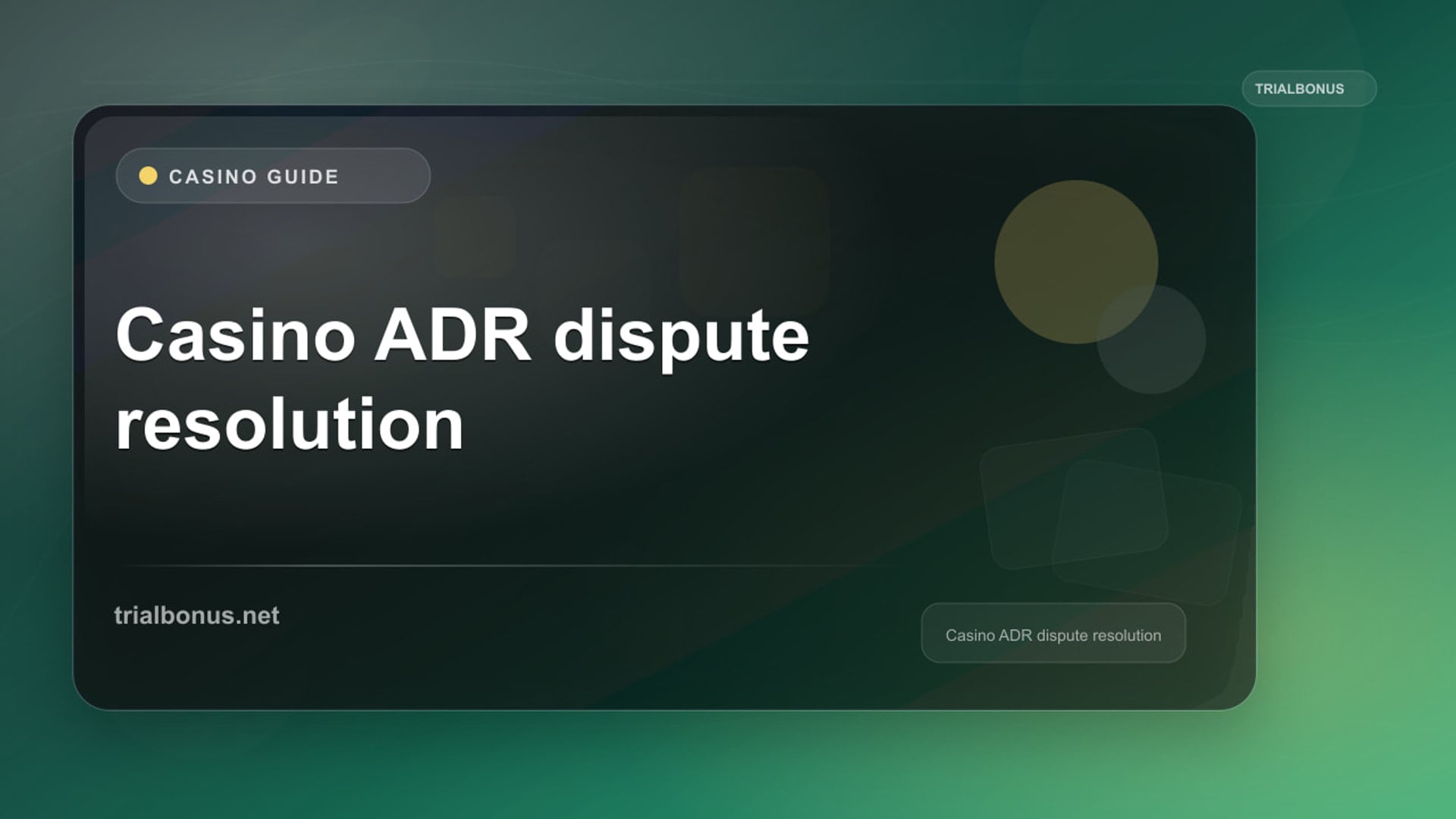 TRIALBONUS

CASINO GUIDE

Casino ADR dispute resolution

trialbonus.net

Casino ADR dispute resolution